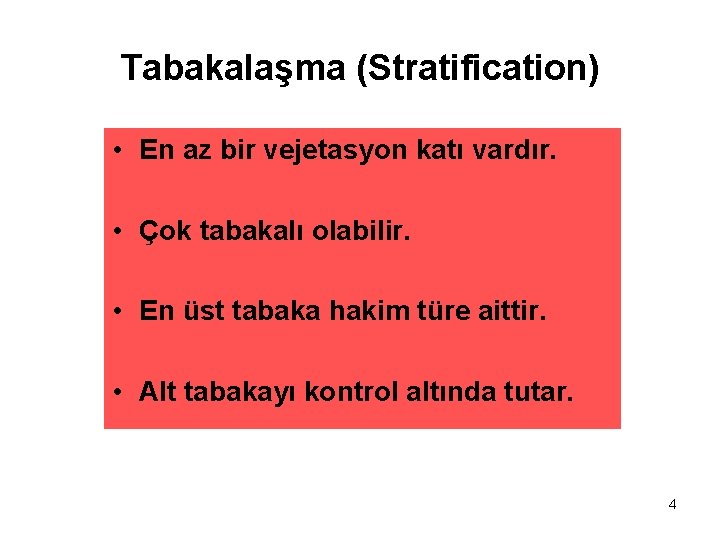 Tabakalaşma (Stratification)

• En az bir vejetasyon katı vardır.

• Çok tabakalı olabilir.

• En üst tabaka hakim türe aittir.

• Alt tabakayı kontrol altında tutar.

4